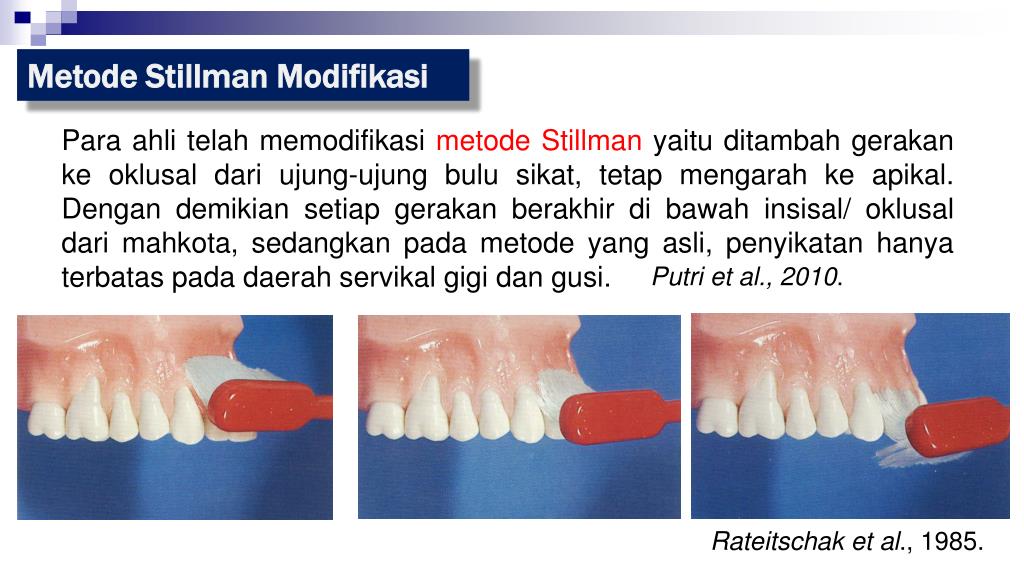 Metode Stillman Modifikasi

Para ahli telah memodifikasi metode Stillman yaitu ditambah gerakan ke oklusal dari ujung-ujung bulu sikat, tetap mengarah ke apikal. Dengan demikian setiap gerakan berakhir di bawah insisal/ oklusal dari mahkota, sedangkan pada metode yang asli, penyikatan hanya terbatas pada daerah servikal gigi dan gusi. Putri et al., 2010.

Rateitschak et al., 1985.